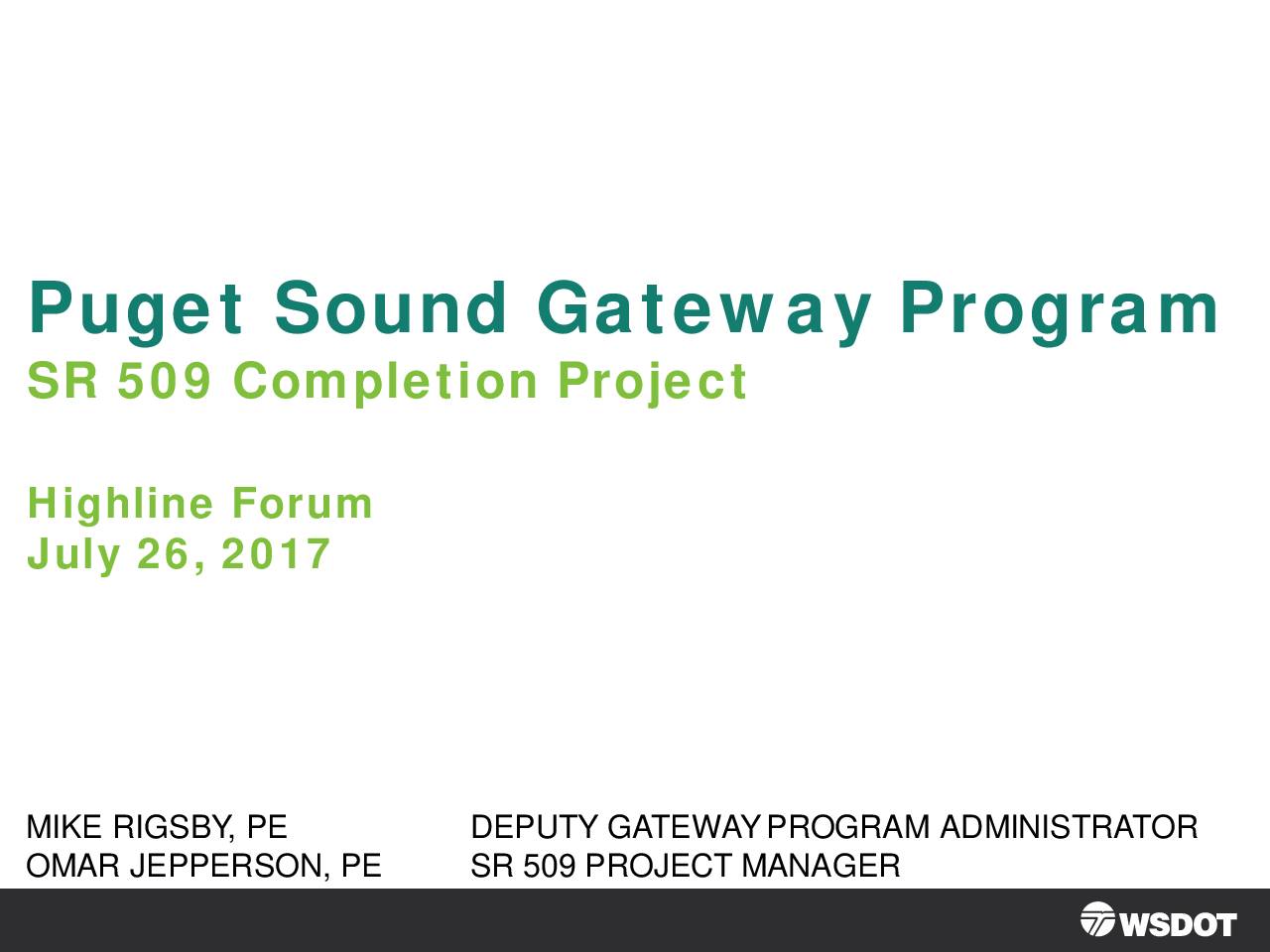 Puget Sound Gateway Program
SR 509 Completion Project

Highline Forum
July 26, 2017

MIKE RIGSBY, PE
OMAR JEPPERSON, PE

DEPUTY GATEWAY PROGRAM ADMINISTRATOR
SR 509 PROJECT MANAGER

WSDOT